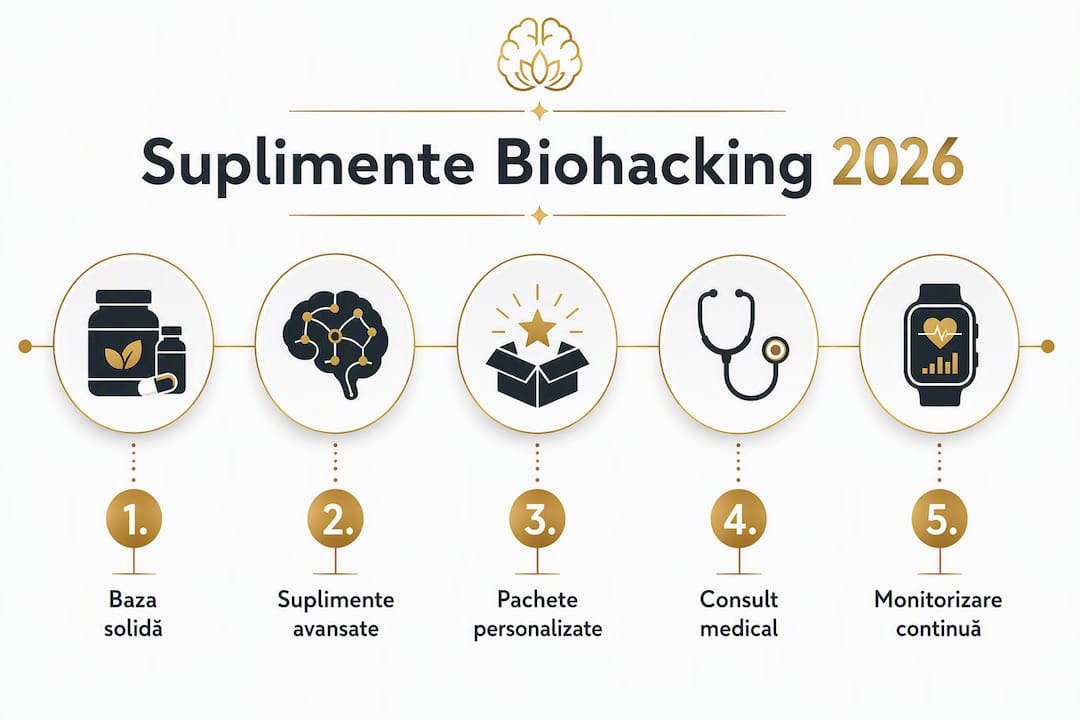 Suplimente Biohacking 2026

1.
Baza solidă

2.
Suplimente avansate

3.
Pachete personalizate

4.
Consult medical

5.
Monitorizare continuă